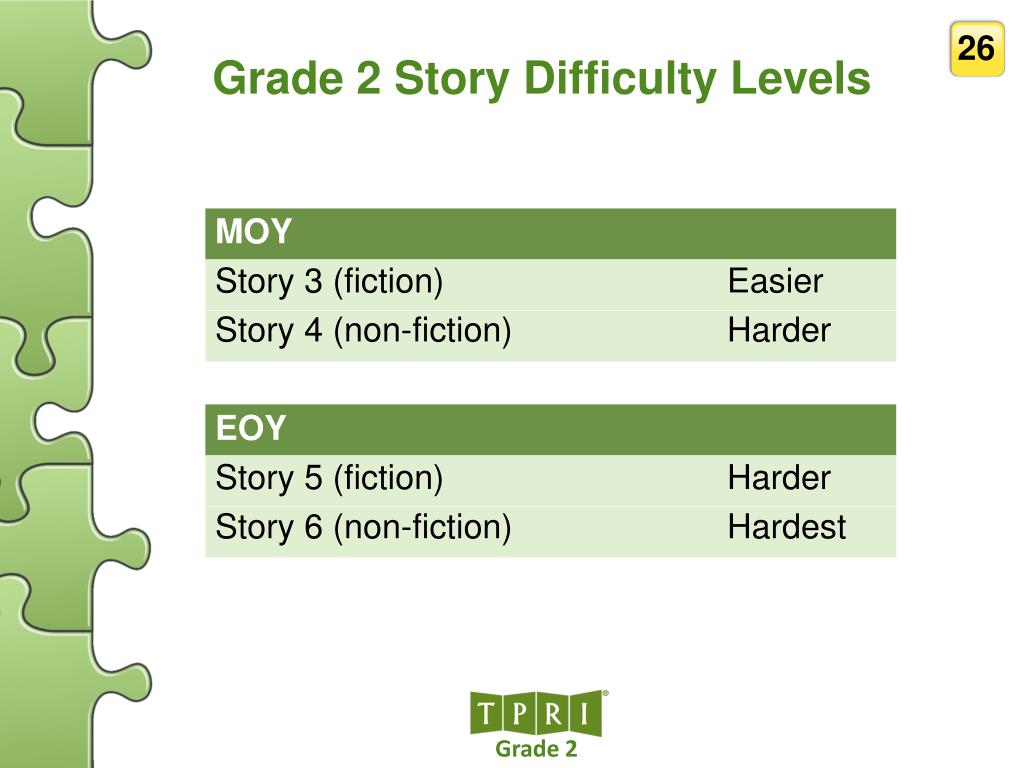 26

Grade 2 Story Difficulty Levels

| MOY | |
|---|---|
| Story 3 (fiction) | Easier |
| Story 4 (non-fiction) | Harder |

| EOY | |
|---|---|
| Story 5 (fiction) | Harder |
| Story 6 (non-fiction) | Hardest |

TPRI®
Grade 2